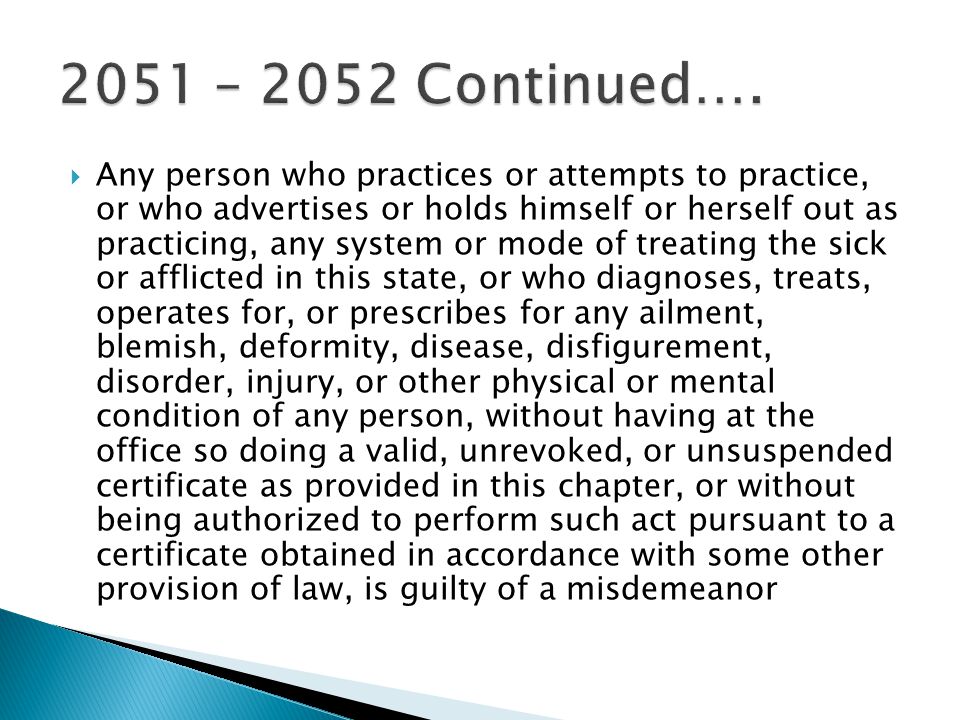 2051 – 2052 Continued….

Any person who practices or attempts to practice, or who advertises or holds himself or herself out as practicing, any system or mode of treating the sick or afflicted in this state, or who diagnoses, treats, operates for, or prescribes for any ailment, blemish, deformity, disease, disfigurement, disorder, injury, or other physical or mental condition of any person, without having at the office so doing a valid, unrevoked, or unsuspended certificate as provided in this chapter, or without being authorized to perform such act pursuant to a certificate obtained in accordance with some other provision of law, is guilty of a misdemeanor